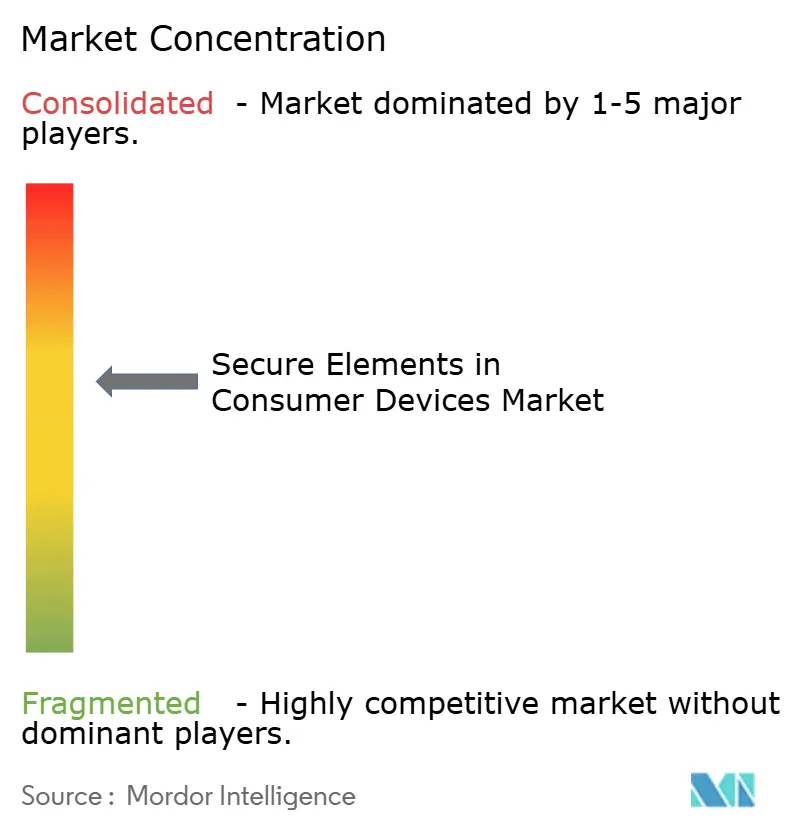 Market Concentration

Consolidated - Market dominated by 1-5 major players.

Secure Elements in Consumer Devices Market

Fragmented - Highly competitive market without dominant players.

Source : Mordor Intelligence